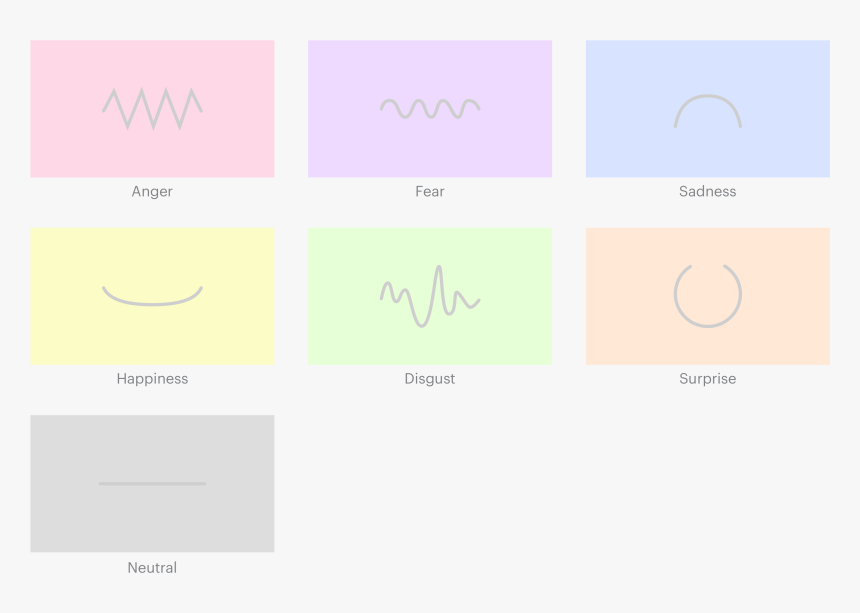 Anger

Fear

Sadness

Happiness

Disgust

Surprise

Neutral